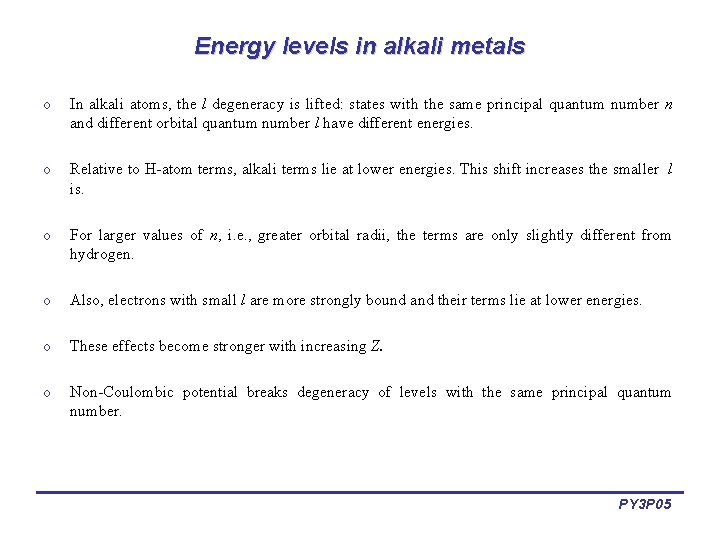 Energy levels in alkali metals

o In alkali atoms, the $l$ degeneracy is lifted: states with the same principal quantum number $n$ and different orbital quantum number $l$ have different energies.

o Relative to H-atom terms, alkali terms lie at lower energies. This shift increases the smaller $l$ is.

o For larger values of $n$, i.e., greater orbital radii, the terms are only slightly different from hydrogen.

o Also, electrons with small $l$ are more strongly bound and their terms lie at lower energies.

o These effects become stronger with increasing $Z$.

o Non-Coulombic potential breaks degeneracy of levels with the same principal quantum number.

PY3P05